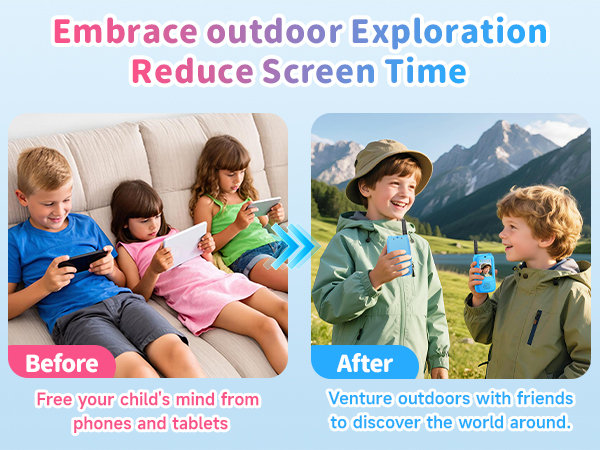 Embrace outdoor Exploration
Reduce Screen Time

Before

Free your child's mind from phones and tablets

After

Venture outdoors with friends to discover the world around.